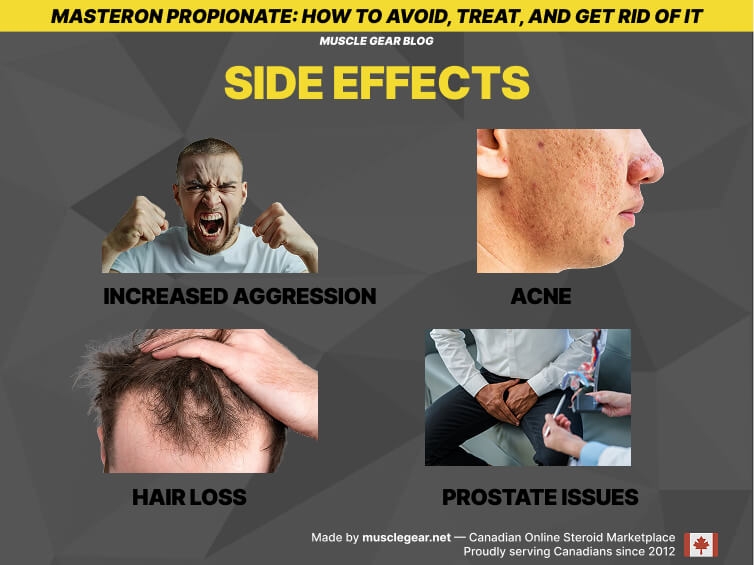 MASTERON PROPIONATE: HOW TO AVOID, TREAT, AND GET RID OF IT

MUSCLE GEAR BLOG

SIDE EFFECTS

INCREASED AGGRESSION

ACNE

HAIR LOSS

PROSTATE ISSUES

Made by musclegear.net — Canadian Online Steroid Marketplace
Proudly serving Canadians since 2012